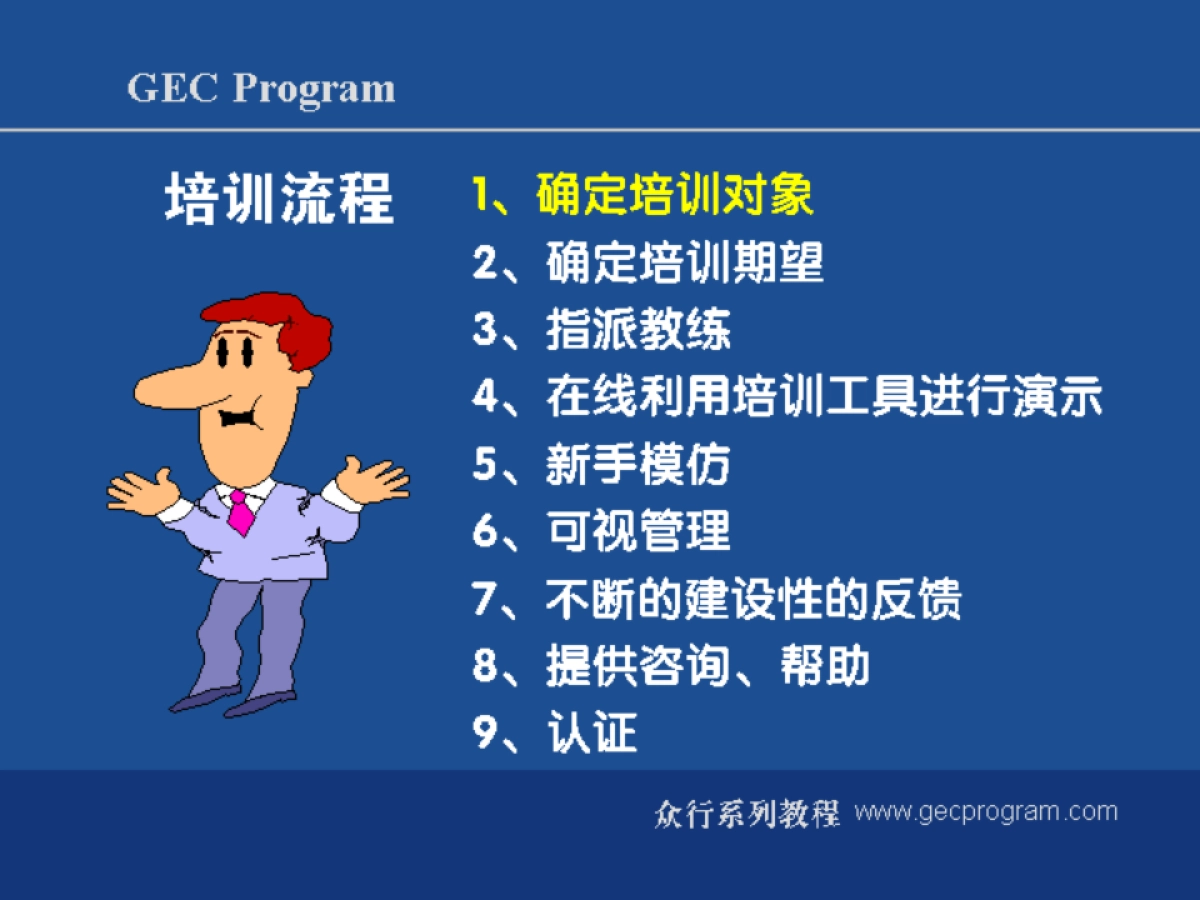 GEC Program

培训流程

1、确定培训对象
2、确定培训期望
3、指派教练
4、在线利用培训工具进行演示
5、新手模仿
6、可视管理
7、不断的建设性的反馈
8、提供咨询、帮助
9、认证

众行系列教程 www.gecprogram.com